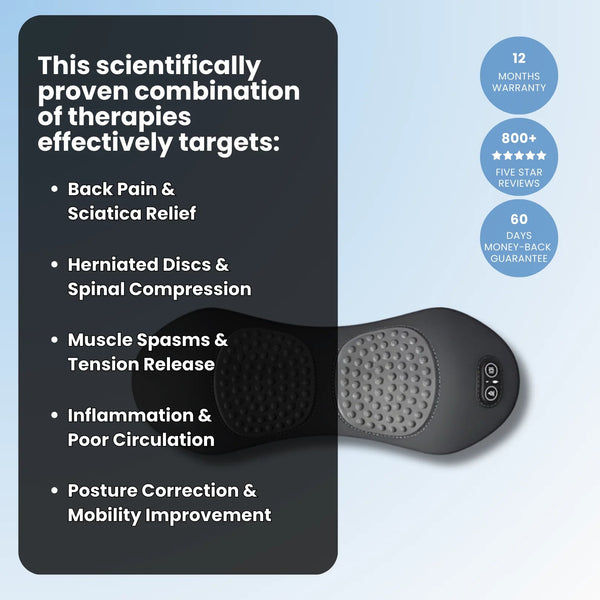 This scientifically proven combination of therapies effectively targets:

• Back Pain & Sciatica Relief

• Herniated Discs & Spinal Compression

• Muscle Spasms & Tension Release

• Inflammation & Poor Circulation

• Posture Correction & Mobility Improvement

12
MONTHS
WARRANTY

800+
★★★★★
FIVE STAR
REVIEWS

60
DAYS
MONEY-BACK
GUARANTEE